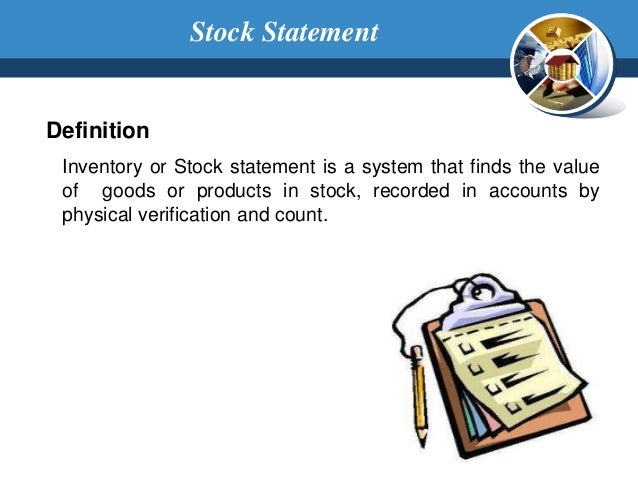 Stock Statement

Definition

Inventory or Stock statement is a system that finds the value of goods or products in stock, recorded in accounts by physical verification and count.